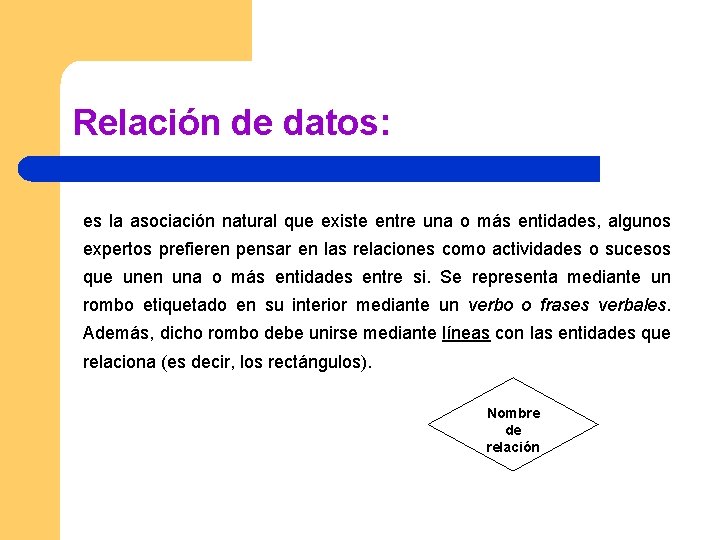 Relación de datos:

es la asociación natural que existe entre una o más entidades, algunos expertos prefieren pensar en las relaciones como actividades o sucesos que unen una o más entidades entre si. Se representa mediante un rombo etiquetado en su interior mediante un verbo o frases verbales. Además, dicho rombo debe unirse mediante líneas con las entidades que relaciona (es decir, los rectángulos).

Nombre de relación